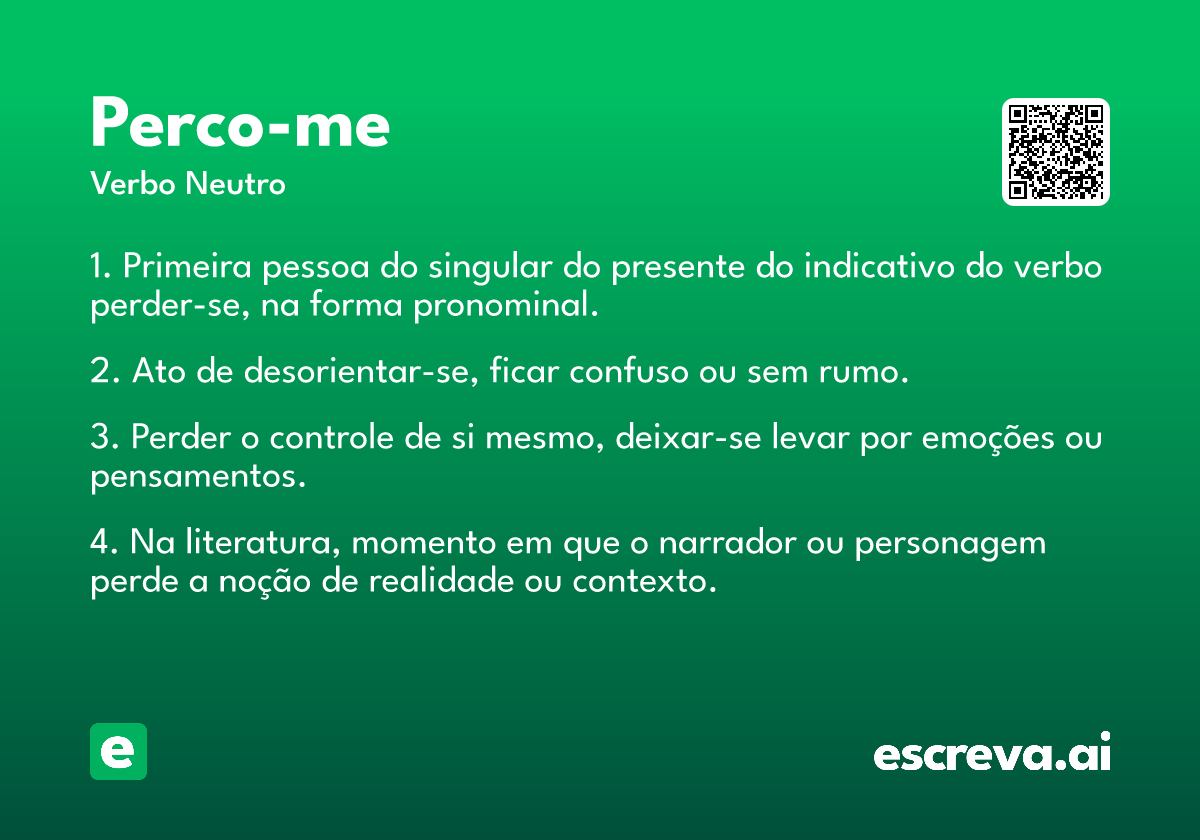 Perco-me

Verbo Neutro

1. Primeira pessoa do singular do presente do indicativo do verbo perder-se, na forma pronominal.

2. Ato de desorientar-se, ficar confuso ou sem rumo.

3. Perder o controle de si mesmo, deixar-se levar por emoções ou pensamentos.

4. Na literatura, momento em que o narrador ou personagem perde a noção de realidade ou contexto.

e

escreva.ai